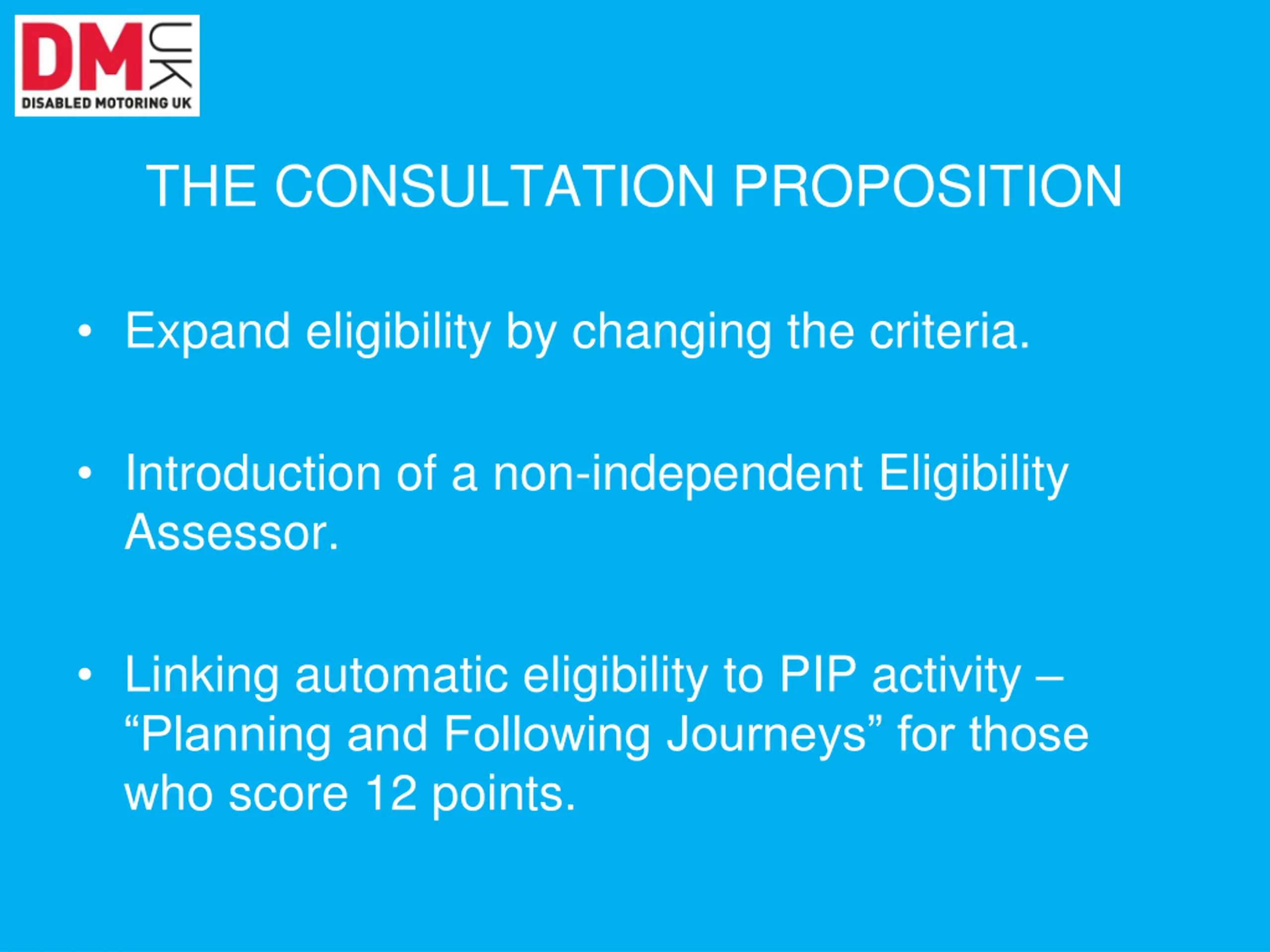 DM UK
DISABLED MOTORING UK

THE CONSULTATION PROPOSITION

• Expand eligibility by changing the criteria.

• Introduction of a non-independent Eligibility Assessor.

• Linking automatic eligibility to PIP activity – “Planning and Following Journeys” for those who score 12 points.